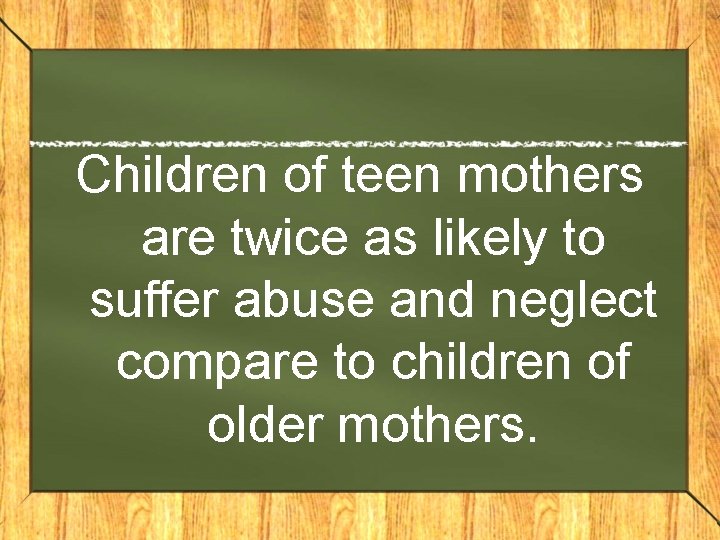 Children of teen mothers are twice as likely to suffer abuse and neglect compare to children of older mothers.